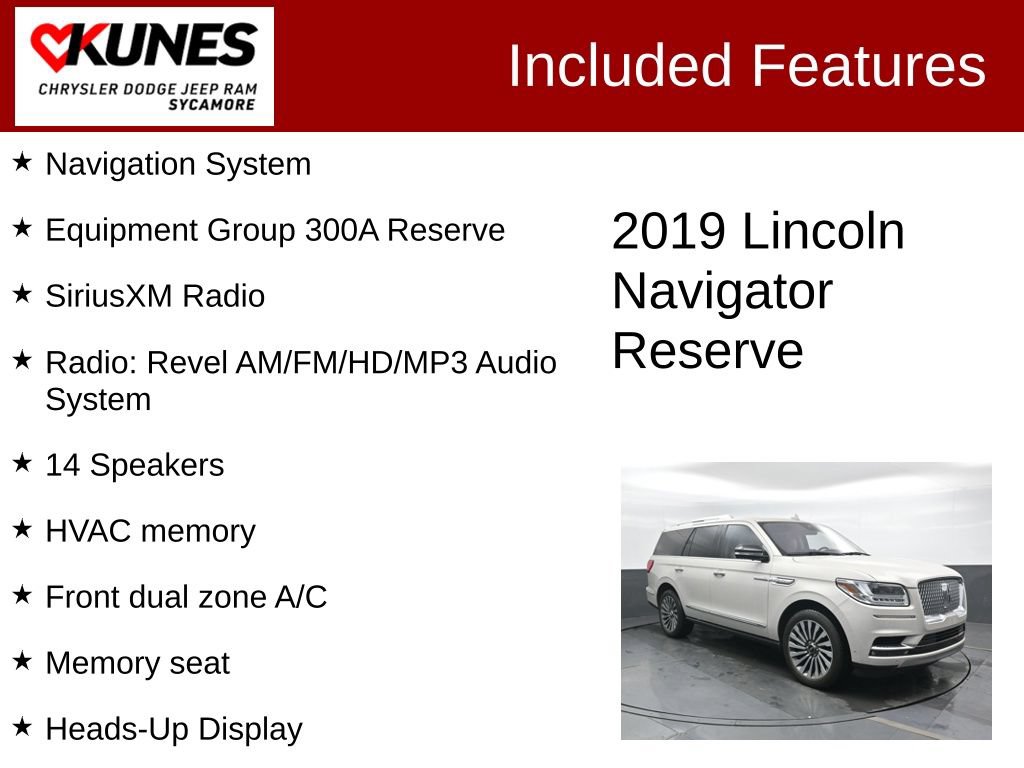 KUNES
CHRYSLER DODGE JEEP RAM
SYCAMORE

Included Features

★ Navigation System

★ Equipment Group 300A Reserve

★ SiriusXM Radio

★ Radio: Revel AM/FM/HD/MP3 Audio System

★ 14 Speakers

★ HVAC memory

★ Front dual zone A/C

★ Memory seat

★ Heads-Up Display

2019 Lincoln Navigator Reserve